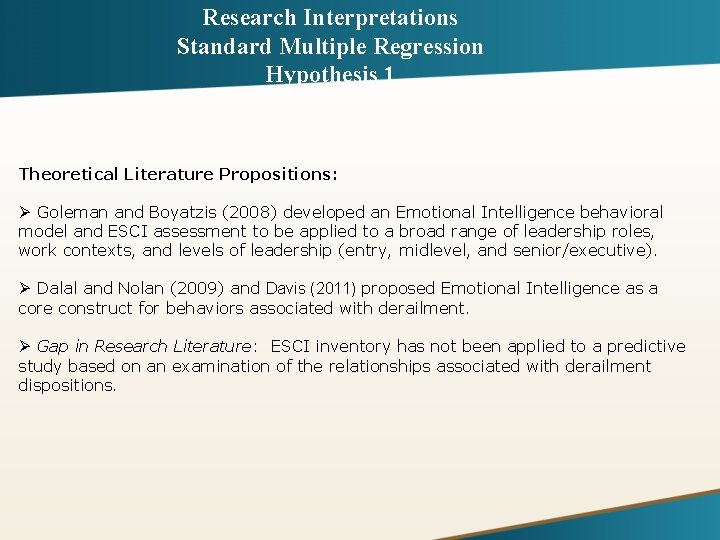 Research Interpretations
Standard Multiple Regression
Hypothesis 1

Theoretical Literature Propositions:

➢ Goleman and Boyatzis (2008) developed an Emotional Intelligence behavioral model and ESCI assessment to be applied to a broad range of leadership roles, work contexts, and levels of leadership (entry, midlevel, and senior/executive).

➢ Dalal and Nolan (2009) and Davis (2011) proposed Emotional Intelligence as a core construct for behaviors associated with derailment.

➢ Gap in Research Literature: ESCI inventory has not been applied to a predictive study based on an examination of the relationships associated with derailment dispositions.